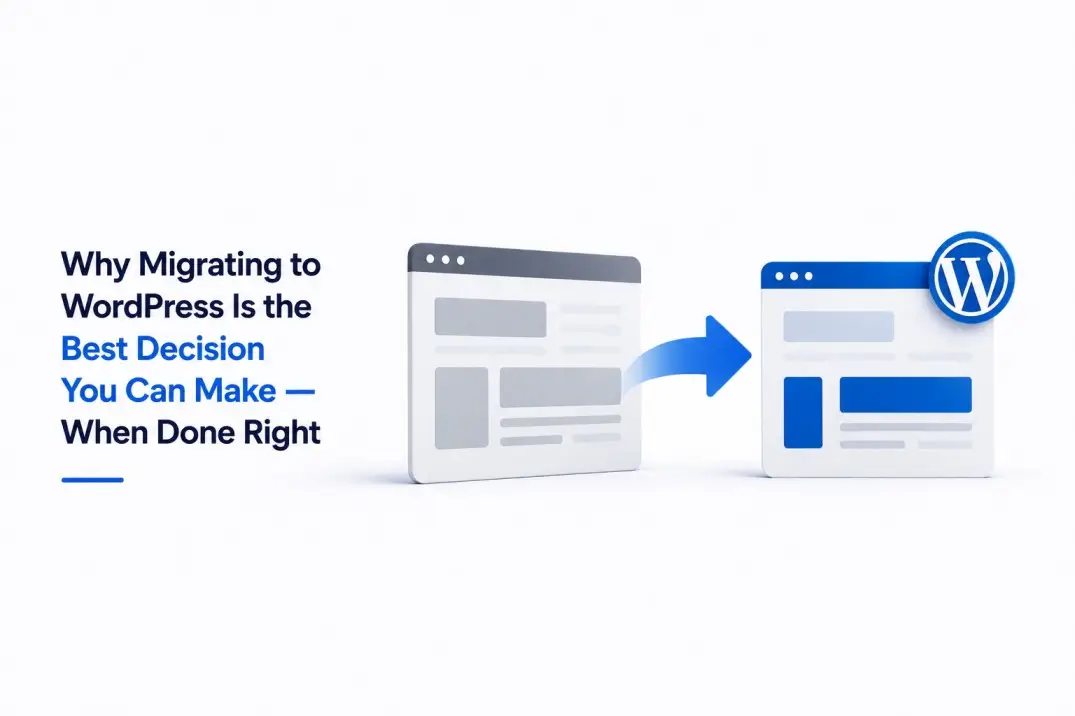 Why Migrating to WordPress Is the Best Decision You Can Make — When Done Right